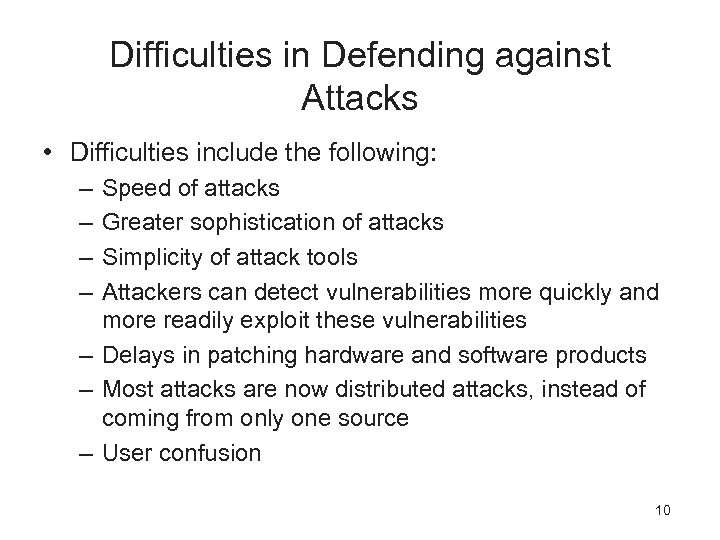 Difficulties in Defending against Attacks

• Difficulties include the following:
– Speed of attacks
– Greater sophistication of attacks
– Simplicity of attack tools
– Attackers can detect vulnerabilities more quickly and more readily exploit these vulnerabilities
– Delays in patching hardware and software products
– Most attacks are now distributed attacks, instead of coming from only one source
– User confusion

10